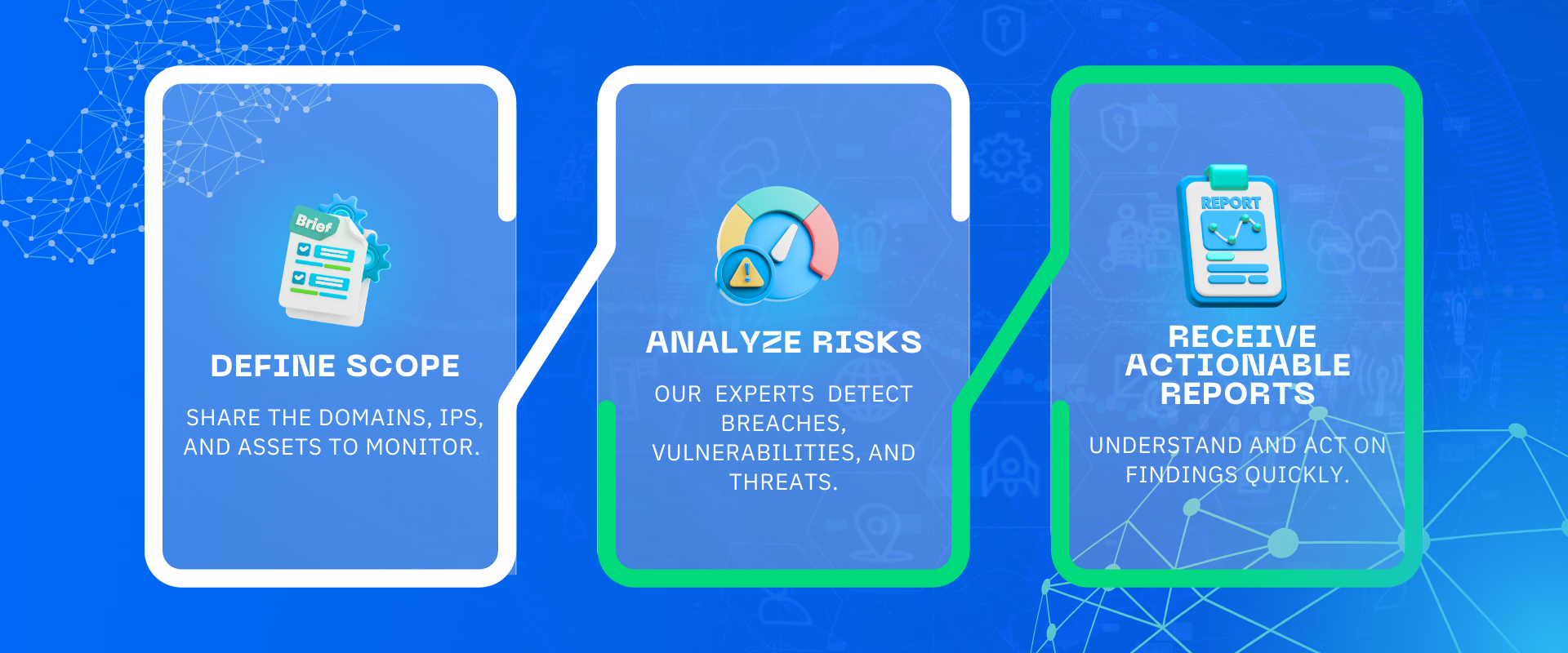 Brief

DEFINE SCOPE

SHARE THE DOMAINS, IPS, AND ASSETS TO MONITOR.

ANALYZE RISKS

OUR EXPERTS DETECT BREACHES, VULNERABILITIES, AND THREATS.

REPORT

RECEIVE ACTIONABLE REPORTS

UNDERSTAND AND ACT ON FINDINGS QUICKLY.